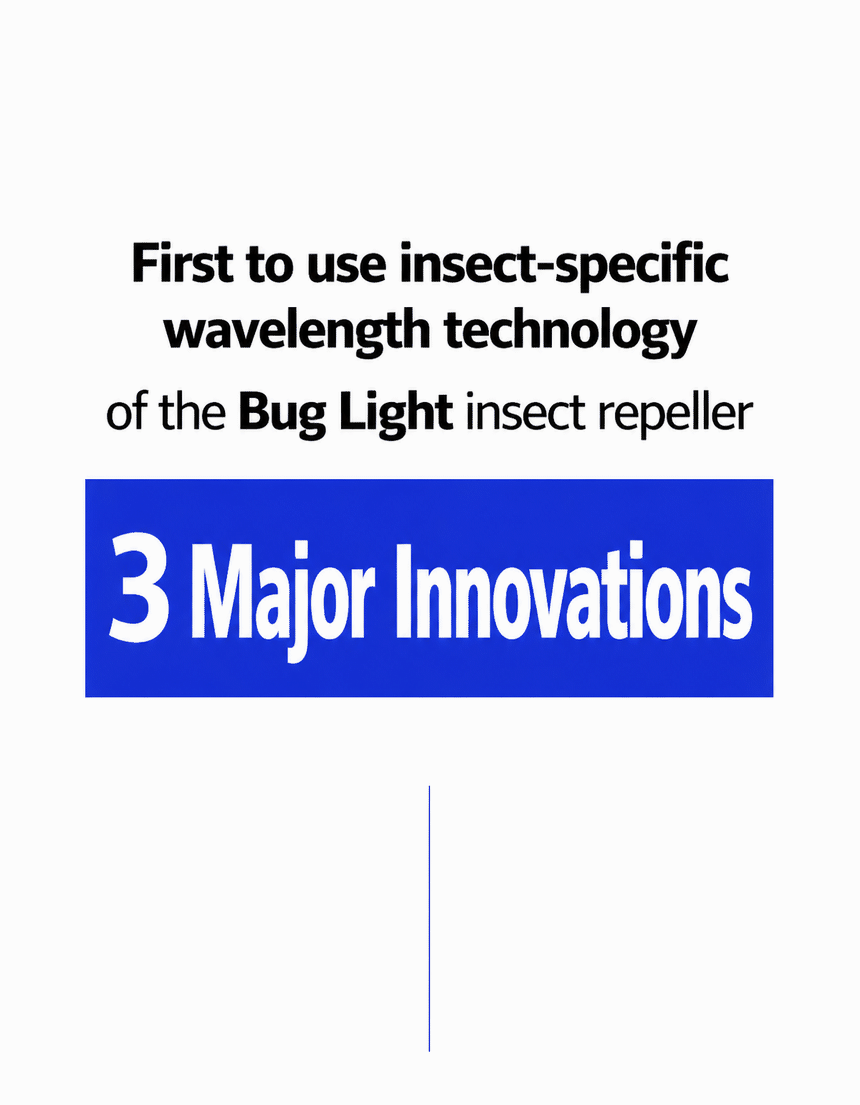 First to use insect-specific wavelength technology

of the Bug Light insect repeller

3 Major Innovations